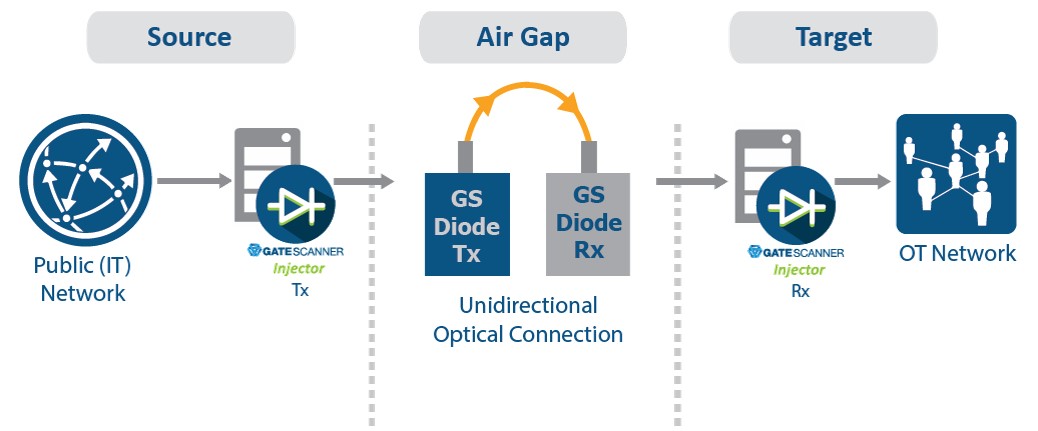 Source

Air Gap

Target

Public (IT) Network

GATESCANNER
Injector
Tx

GS Diode Tx

GS Diode Rx

Unidirectional Optical Connection

GATESCANNER
Injector
Rx

OT Network